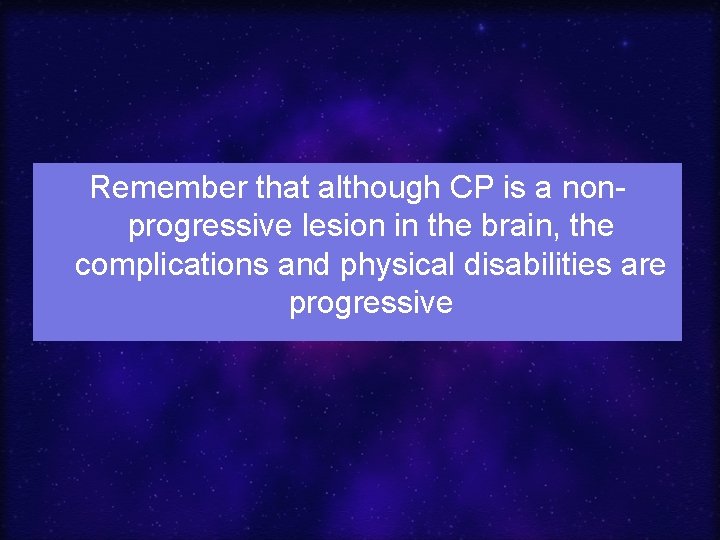 Remember that although CP is a non-progressive lesion in the brain, the complications and physical disabilities are progressive